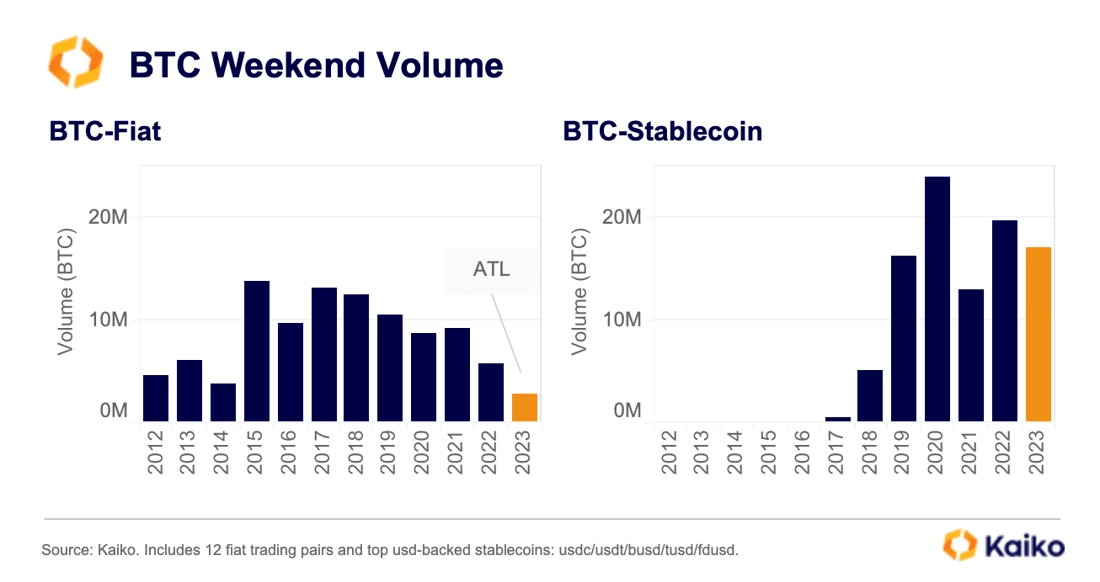 BTC Weekend Volume

BTC-Fiat

Volume (BTC)

20M

10M

0M

ATL

2012 2013 2014 2015 2016 2017 2018 2019 2020 2021 2022 2023

BTC-Stablecoin

Volume (BTC)

20M

10M

0M

2012 2013 2014 2015 2016 2017 2018 2019 2020 2021 2022 2023

Source: Kaiko. Includes 12 fiat trading pairs and top usd-backed stablecoins: usdc/usdt/busd/tusd/fdusd.

Kaiko